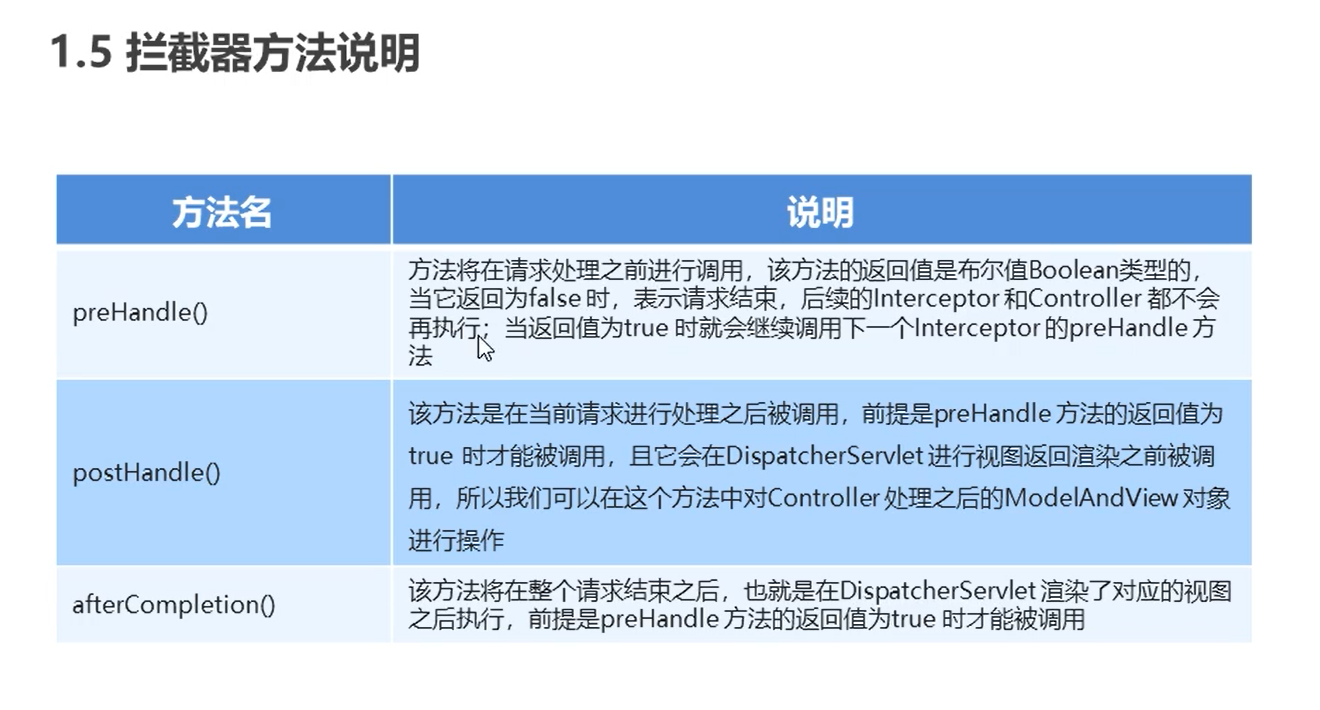 1.5 拦截器方法说明

| 方法名 | 说明 |
|---|---|
| preHandle() | 方法将在请求处理之前进行调用，该方法的返回值是布尔值Boolean类型的，当它返回为false 时，表示请求结束，后续的Interceptor 和Controller 都不会再执行；当返回值为true 时就会继续调用下一个Interceptor 的preHandle 方法 |
| postHandle() | 该方法是在当前请求进行处理之后被调用，前提是preHandle 方法的返回值为true 时才能被调用，且它会在DispatcherServlet 进行视图返回渲染之前被调用，所以我们可以在这个方法中对Controller 处理之后的ModelAndView 对象进行操作 |
| afterCompletion() | 该方法将在整个请求结束之后，也就是在DispatcherServlet 渲染了对应的视图之后执行，前提是preHandle 方法的返回值为true 时才能被调用 |